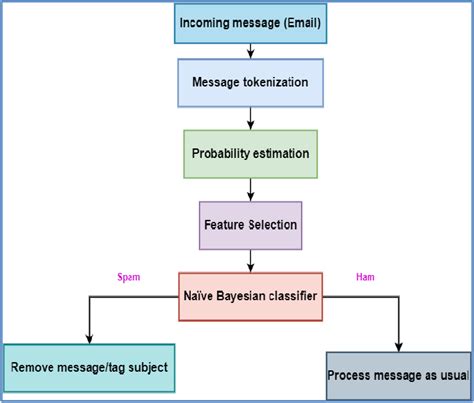 Incoming message (Email)

Message tokenization

Probability estimation

Feature Selection

Spam

Naïve Bayesian classifier

Ham

Remove message/tag subject

Process message as usual